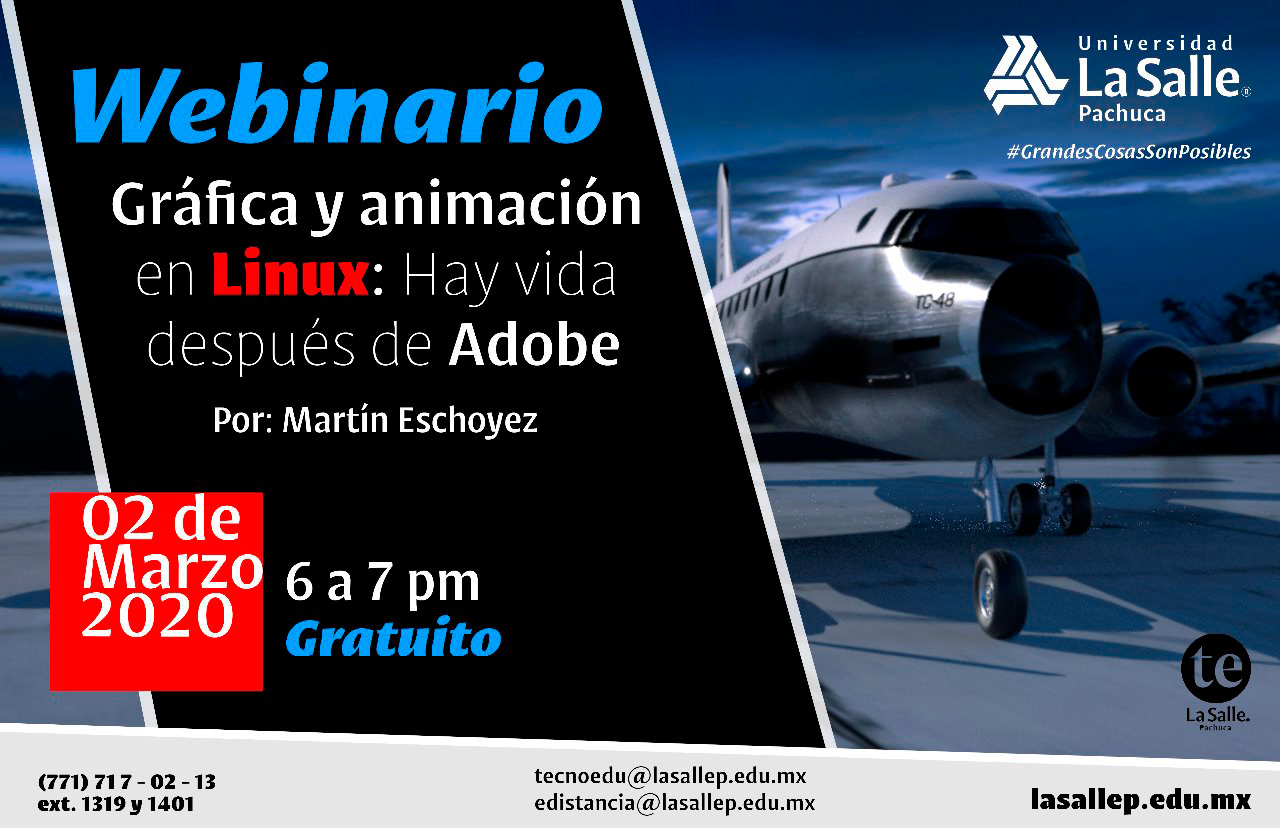 Webinario

Gráfica y animación en Linux: Hay vida después de Adobe

Por: Martín Eschoyez

02 de Marzo 2020

6 a 7 pm

Gratuito

Universidad La Salle® Pachuca

#GrandesCosasSonPosibles

TC-48

te

La Salle. Pachuca

(771) 71 7 - 02 - 13
ext. 1319 y 1401

tecnoedu@lasallep.edu.mx
edistancia@lasallep.edu.mx

lasallep.edu.mx